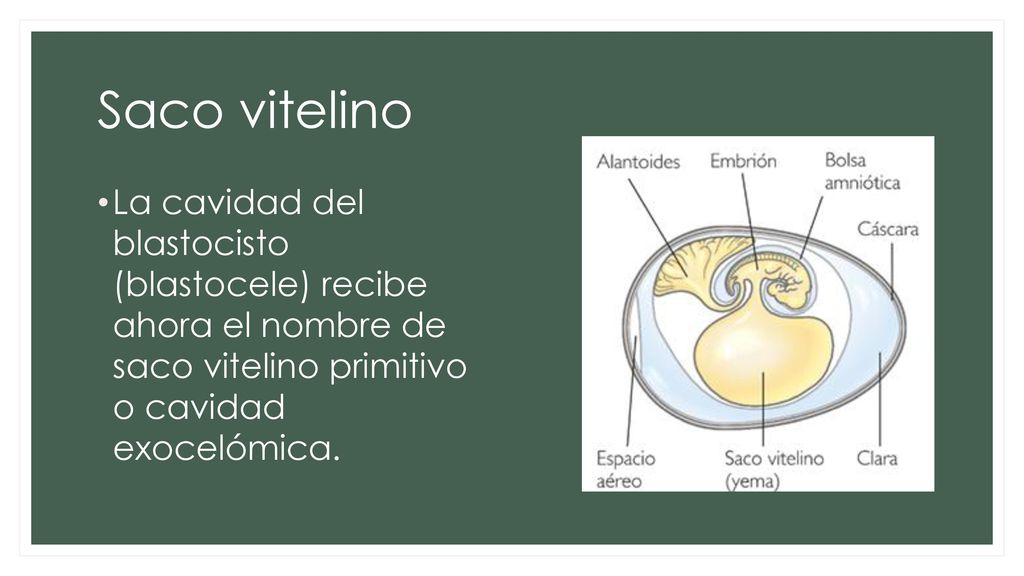 Saco vitelino

•La cavidad del blastocisto (blastocele) recibe ahora el nombre de saco vitelino primitivo o cavidad exocelómica.

Alantoides
Embrión
Bolsa amniótica
Cáscara
Espacio aéreo
Saco vitelino (yema)
Clara